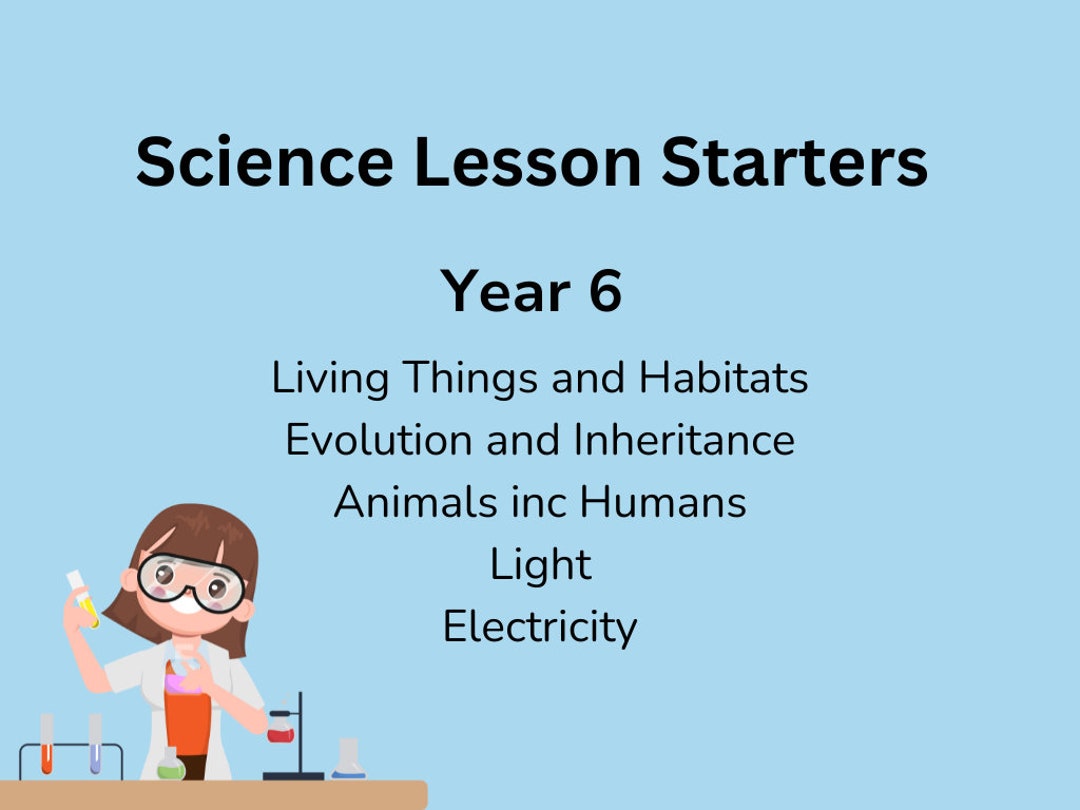 Science Lesson Starters

Year 6

Living Things and Habitats
Evolution and Inheritance
Animals inc Humans
Light
Electricity